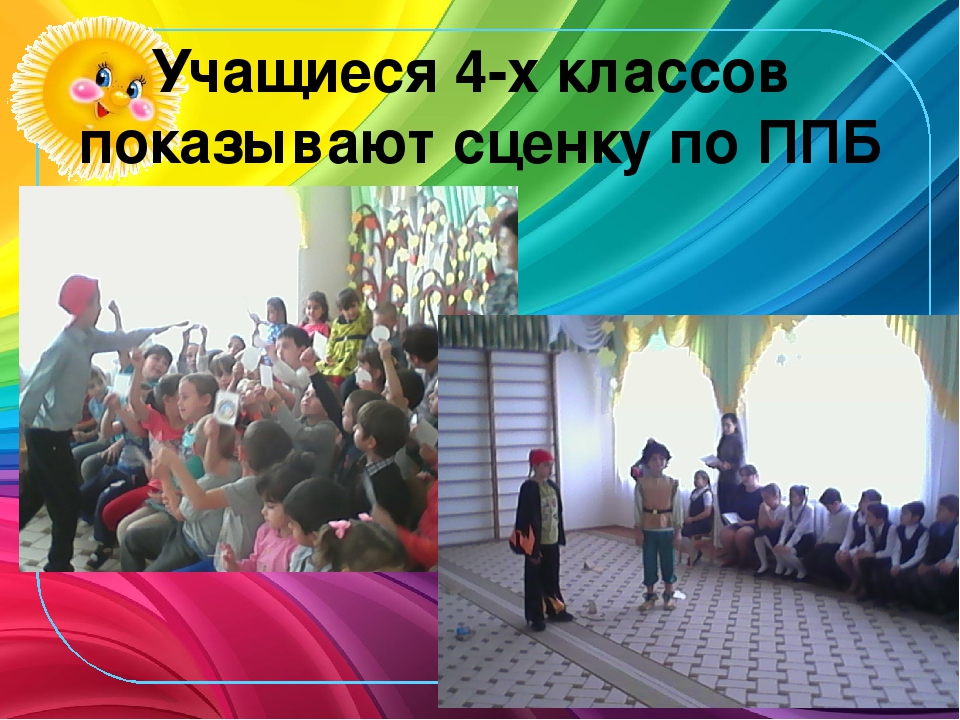 Учащиеся 4-х классов показывают сценку по ППБ